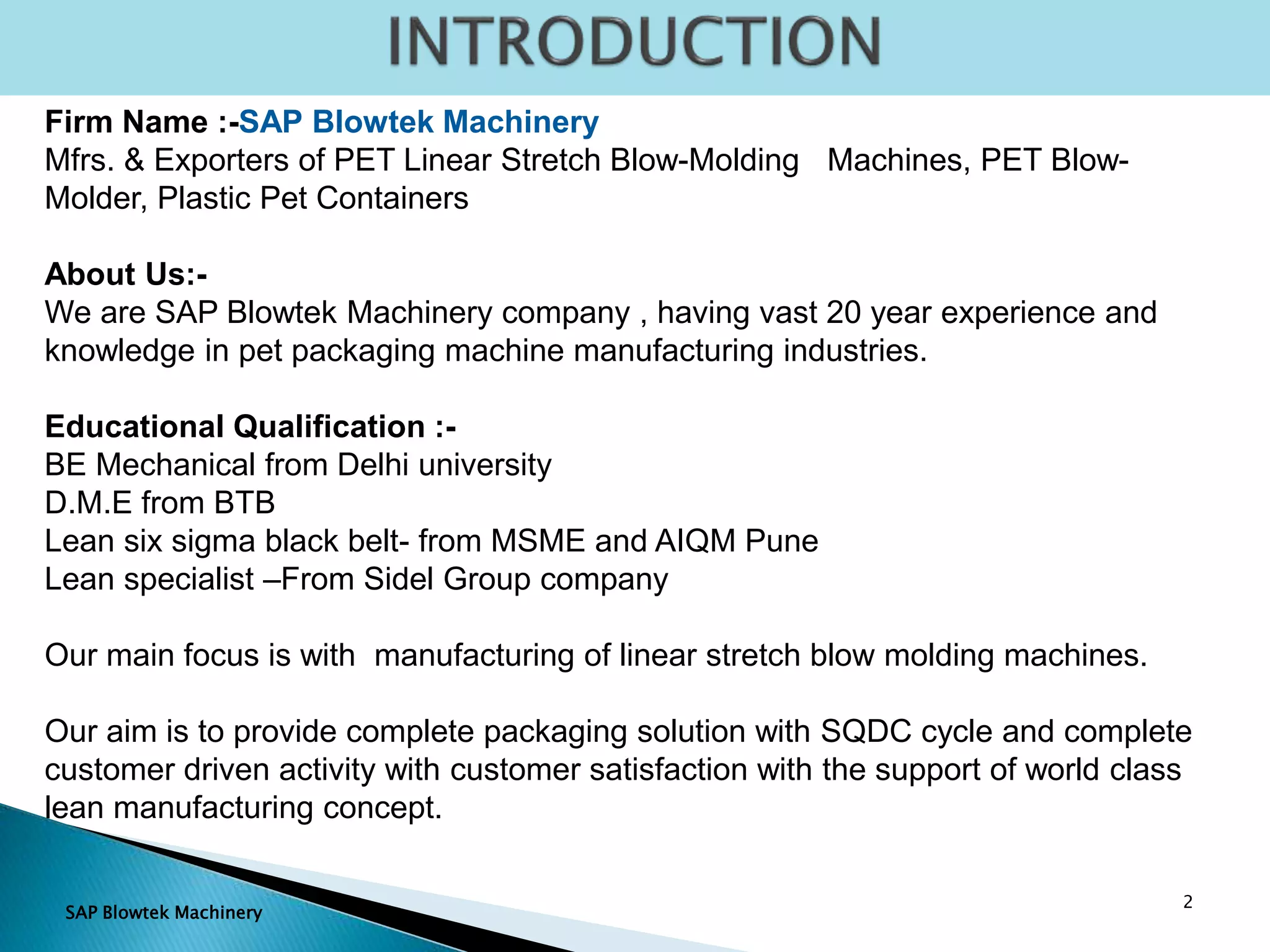 INTRODUCTION

Firm Name :-SAP Blowtek Machinery
Mfrs. & Exporters of PET Linear Stretch Blow-Molding Machines, PET Blow-Molder, Plastic Pet Containers

About Us:-
We are SAP Blowtek Machinery company , having vast 20 year experience and knowledge in pet packaging machine manufacturing industries.

Educational Qualification :-
BE Mechanical from Delhi university
D.M.E from BTB
Lean six sigma black belt- from MSME and AIQM Pune
Lean specialist –From Sidel Group company

Our main focus is with manufacturing of linear stretch blow molding machines.

Our aim is to provide complete packaging solution with SQDC cycle and complete customer driven activity with customer satisfaction with the support of world class lean manufacturing concept.

SAP Blowtek Machinery

2